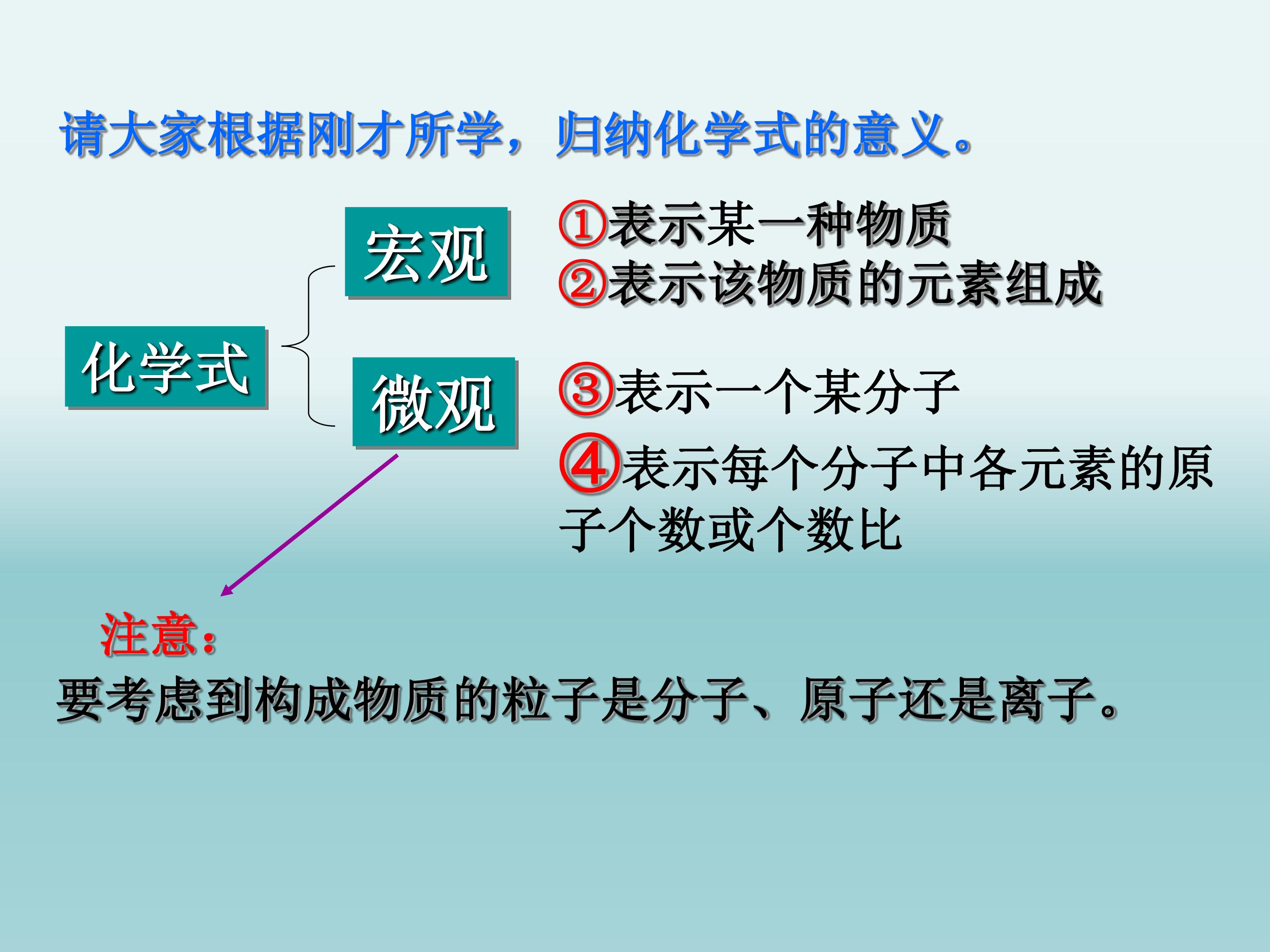 请大家根据刚才所学，归纳化学式的意义。

化学式

宏观

①表示某一种物质
②表示该物质的元素组成

微观

③表示一个某分子
④表示每个分子中各元素的原子个数或个数比

注意：
要考虑到构成物质的粒子是分子、原子还是离子。